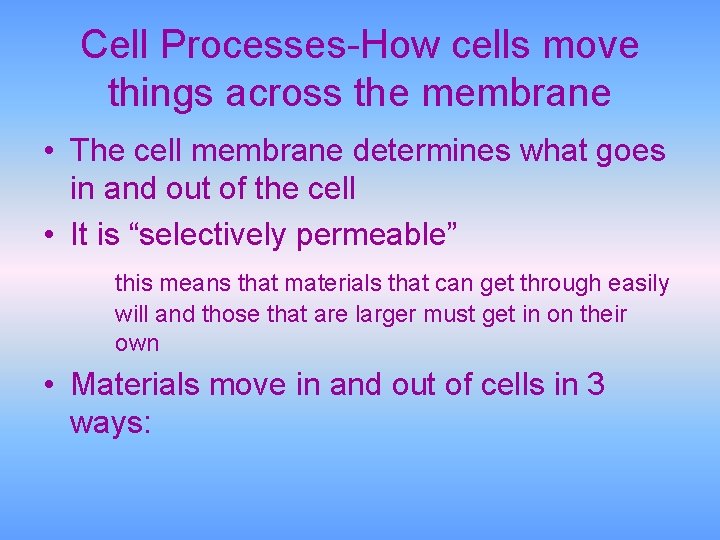 Cell Processes-How cells move things across the membrane

• The cell membrane determines what goes in and out of the cell

• It is “selectively permeable”

this means that materials that can get through easily will and those that are larger must get in on their own

• Materials move in and out of cells in 3 ways: